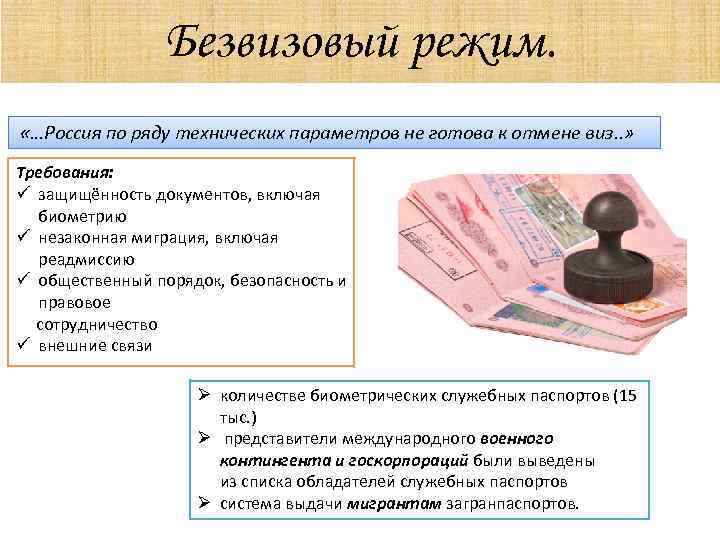 Безвизовый режим.

«…Россия по ряду технических параметров не готова к отмене виз..»

Требования:
✓ защищённость документов, включая биометрию
✓ незаконная миграция, включая реадмиссию
✓ общественный порядок, безопасность и правовое сотрудничество
✓ внешние связи

➢ количестве биометрических служебных паспортов (15 тыс.)
➢ представители международного военного контингента и госкорпораций были выведены из списка обладателей служебных паспортов
➢ система выдачи мигрантам загранпаспортов.